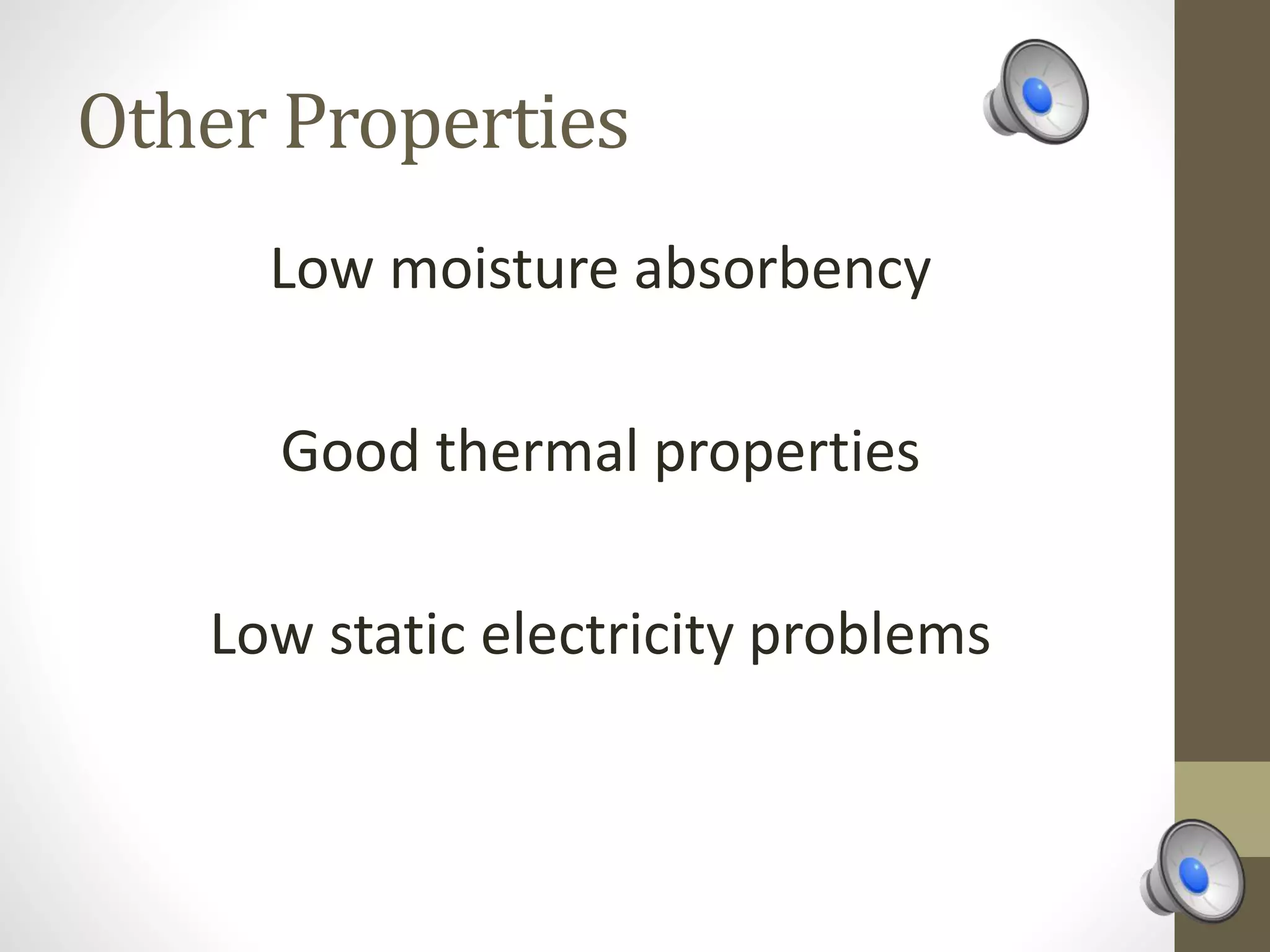 Other Properties

Low moisture absorbency

Good thermal properties

Low static electricity problems